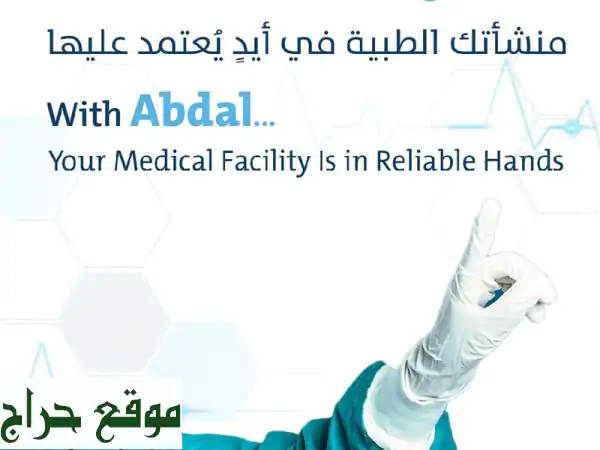 منشأتك الطبية في أيدٍ يُعتمد عليها

With Abdal...
Your Medical Facility Is in Reliable Hands

موقع حراج